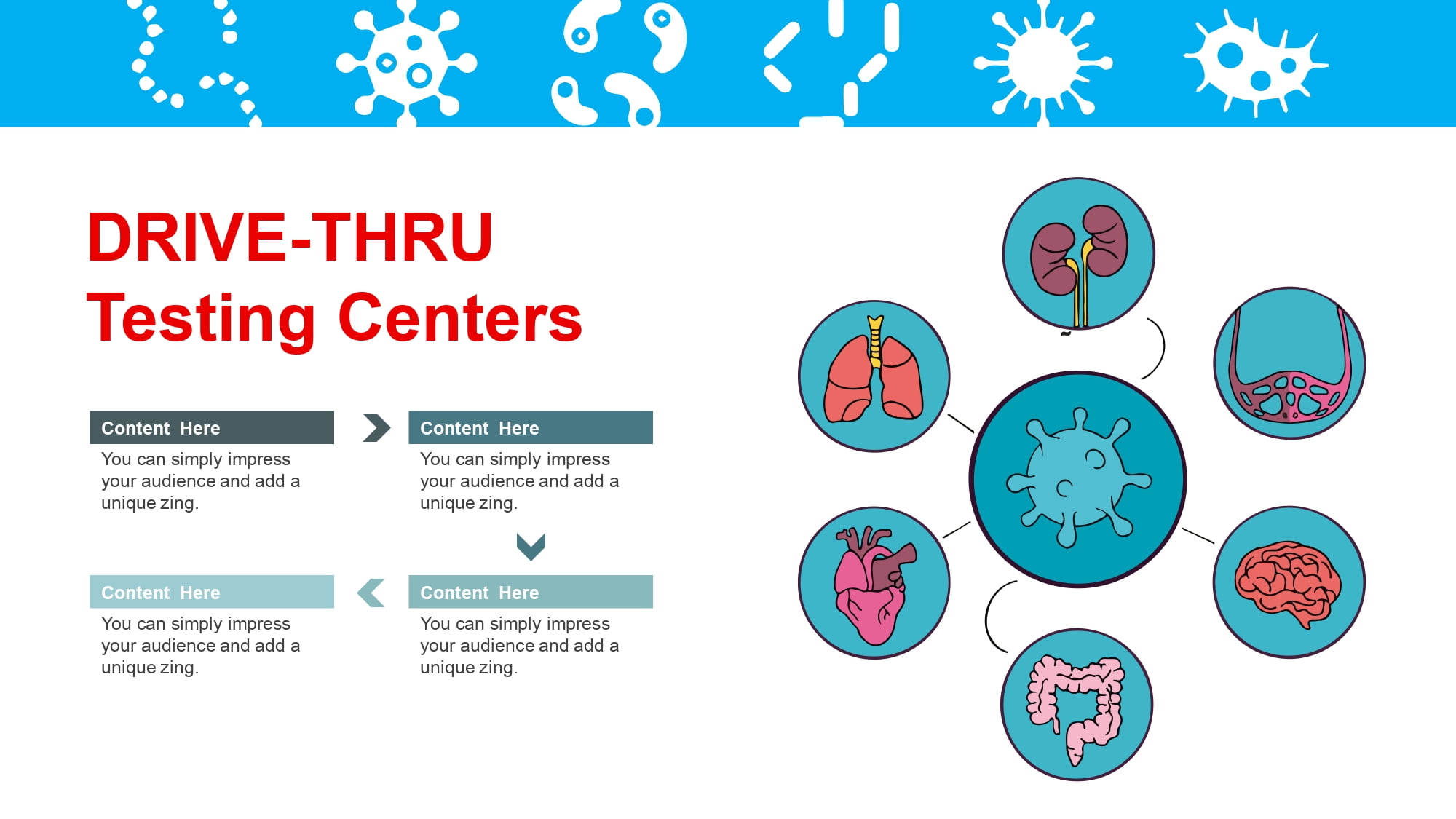 DRIVE-THRU
Testing Centers

Content Here
You can simply impress your audience and add a unique zing.

Content Here
You can simply impress your audience and add a unique zing.

Content Here
You can simply impress your audience and add a unique zing.

Content Here
You can simply impress your audience and add a unique zing.